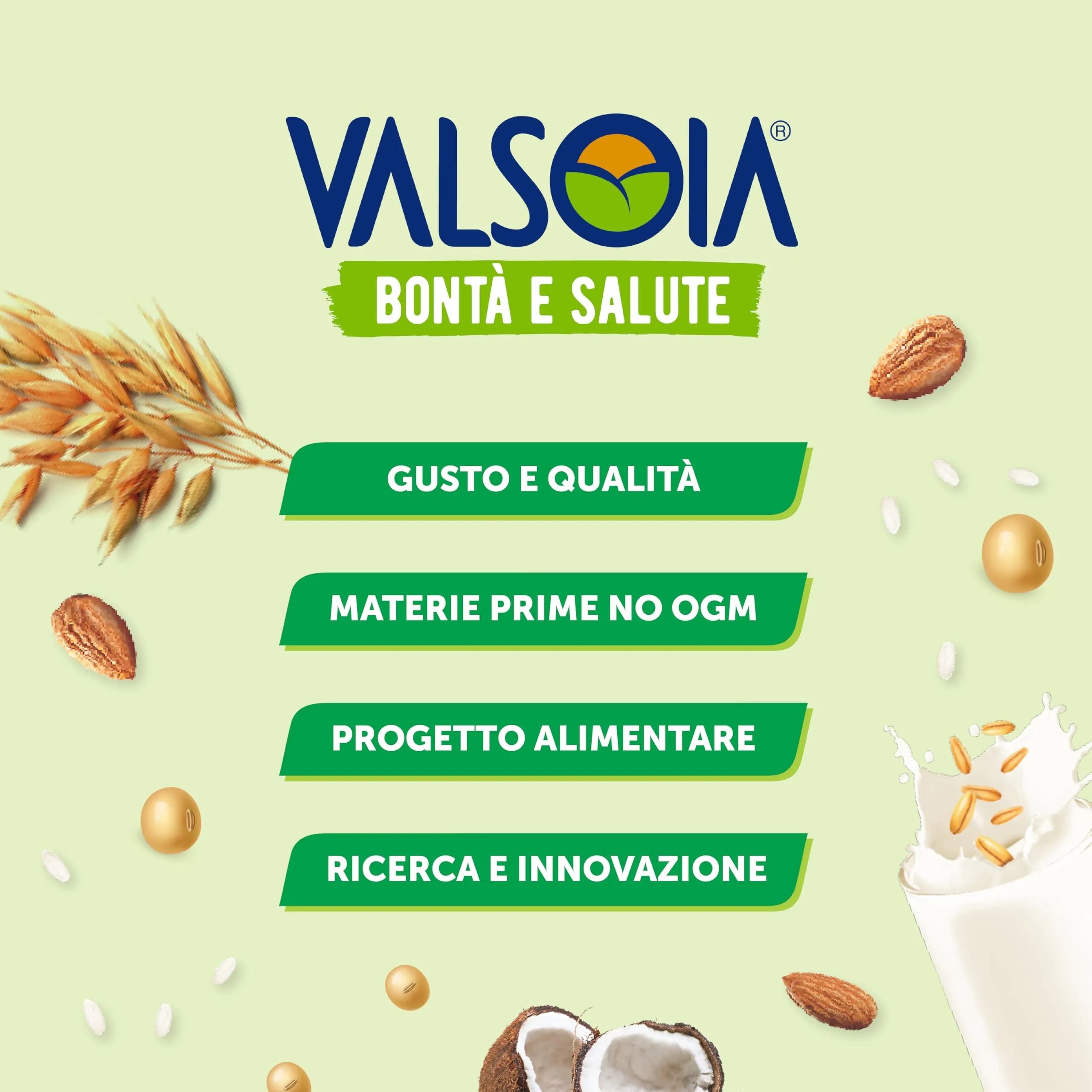 VALSOIA®
BONTÀ E SALUTE

GUSTO E QUALITÀ

MATERIE PRIME NO OGM

PROGETTO ALIMENTARE

RICERCA E INNOVAZIONE